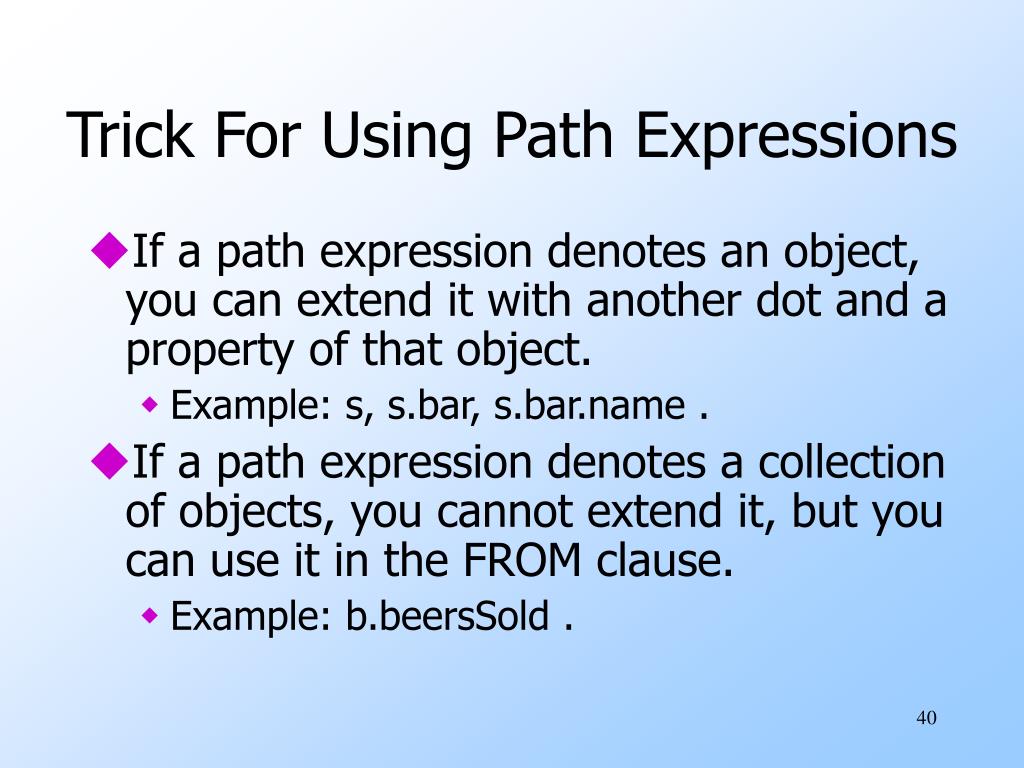 Trick For Using Path Expressions

◆If a path expression denotes an object, you can extend it with another dot and a property of that object.

◆ Example: s, s.bar, s.bar.name .

◆If a path expression denotes a collection of objects, you cannot extend it, but you can use it in the FROM clause.

◆ Example: b.beersSold .

40